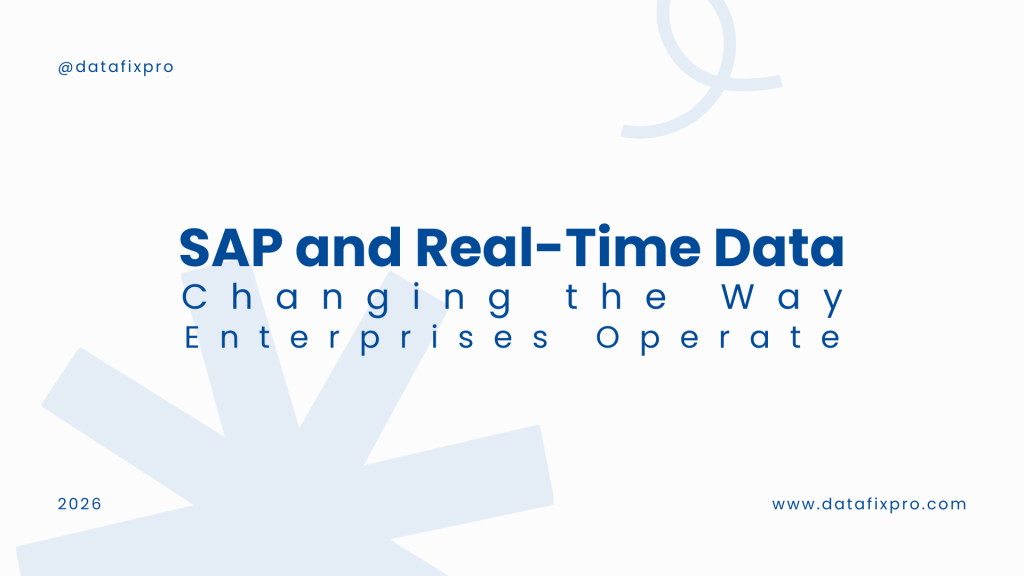 @datafixpro

SAP and Real-Time Data
Changing the Way Enterprises Operate

2026

www.datafixpro.com